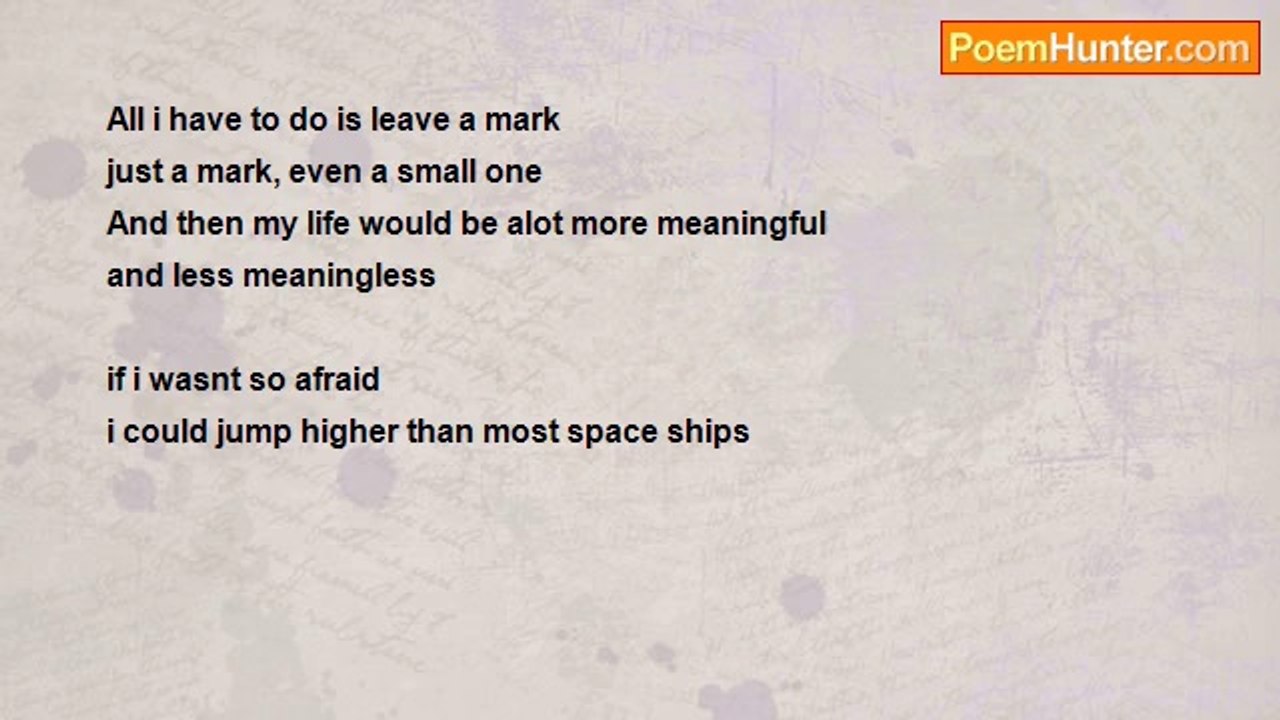 PoemHunter.com

All i have to do is leave a mark
just a mark, even a small one
And then my life would be alot more meaningful
and less meaningless

if i wasnt so afraid
i could jump higher than most space ships